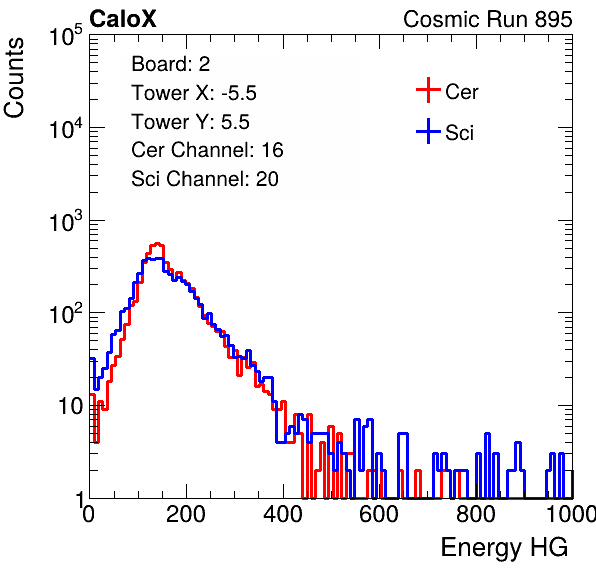 CaloX

Cosmic Run 895

Counts

$10^5$

$10^4$

$10^3$

$10^2$

10

1

Board: 2
Tower X: -5.5
Tower Y: 5.5
Cer Channel: 16
Sci Channel: 20

Cer

Sci

0

200

400

600

800

1000

Energy HG